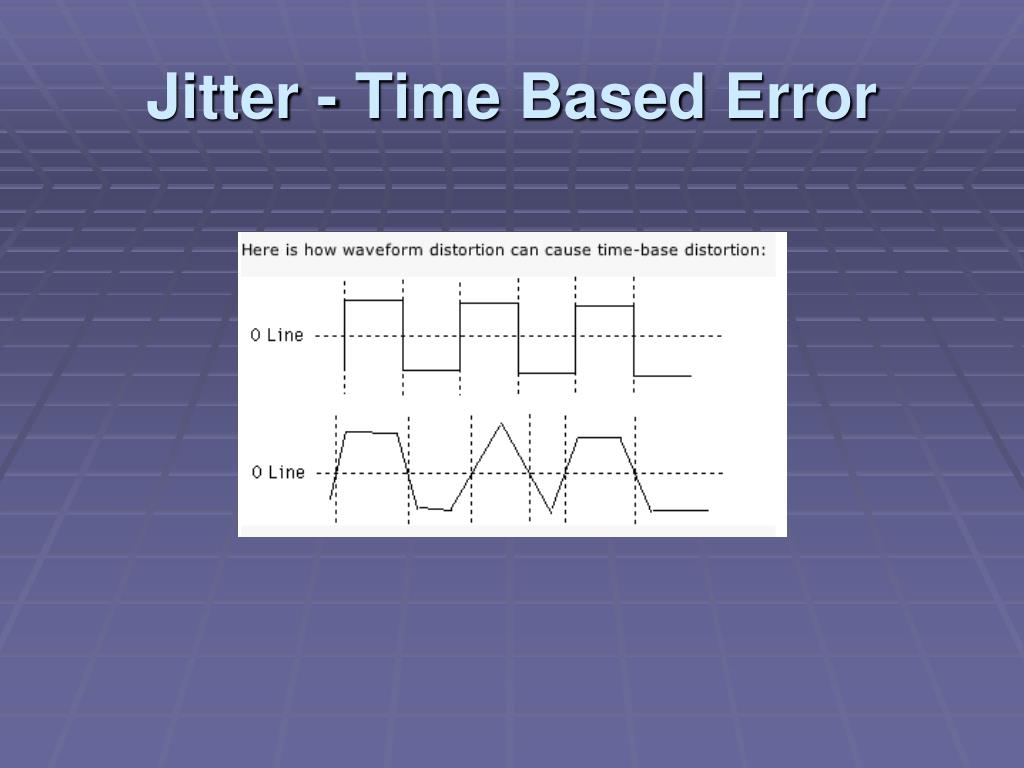 Jitter - Time Based Error

Here is how waveform distortion can cause time-base distortion:

0 Line

0 Line